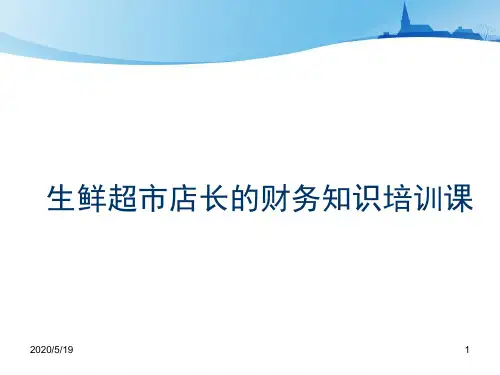 生鲜超市店长的财务知识培训课

2020/5/19

1